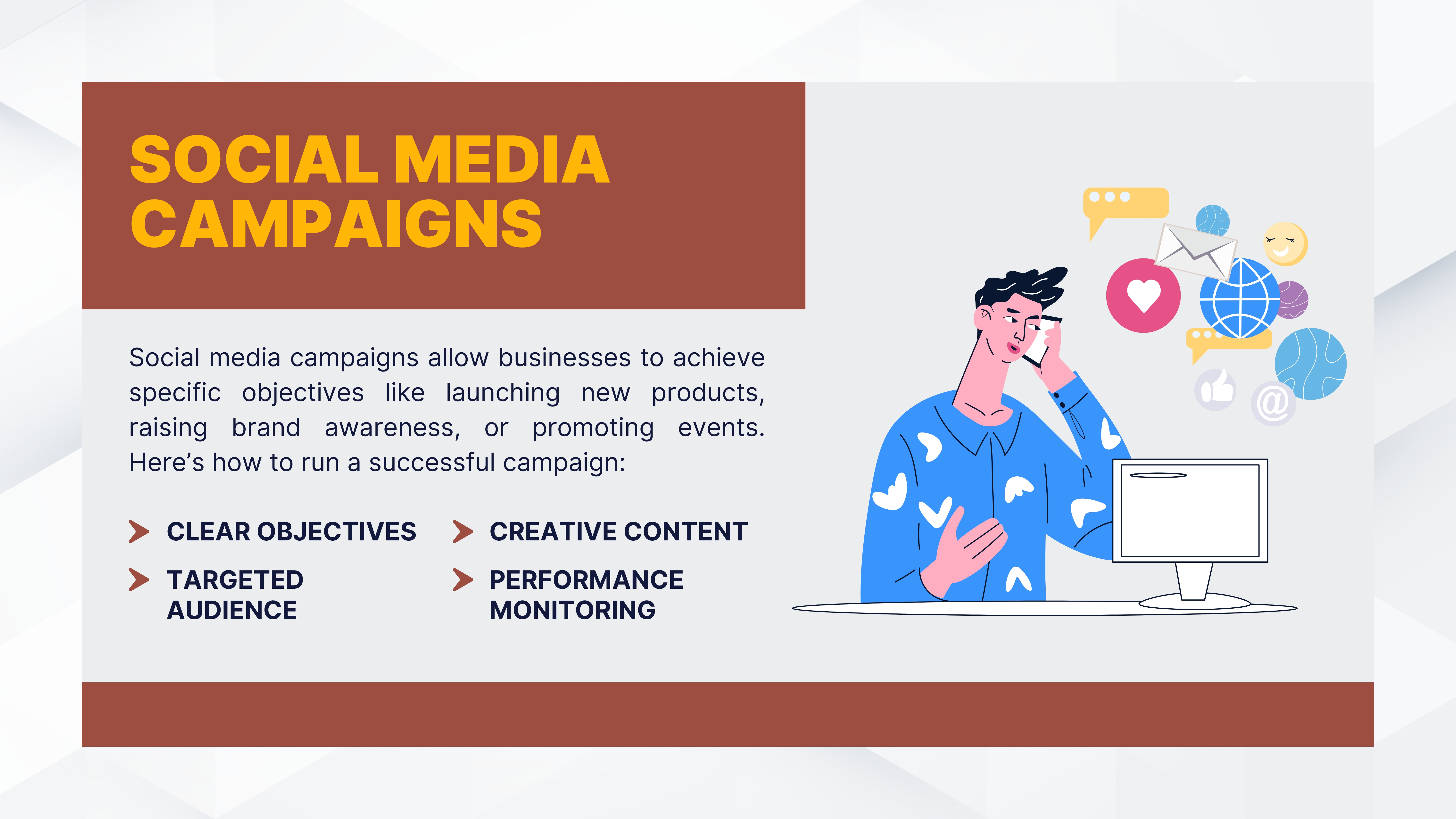 SOCIAL MEDIA CAMPAIGNS

Social media campaigns allow businesses to achieve specific objectives like launching new products, raising brand awareness, or promoting events. Here’s how to run a successful campaign:

CLEAR OBJECTIVES

TARGETED AUDIENCE

CREATIVE CONTENT

PERFORMANCE MONITORING

@